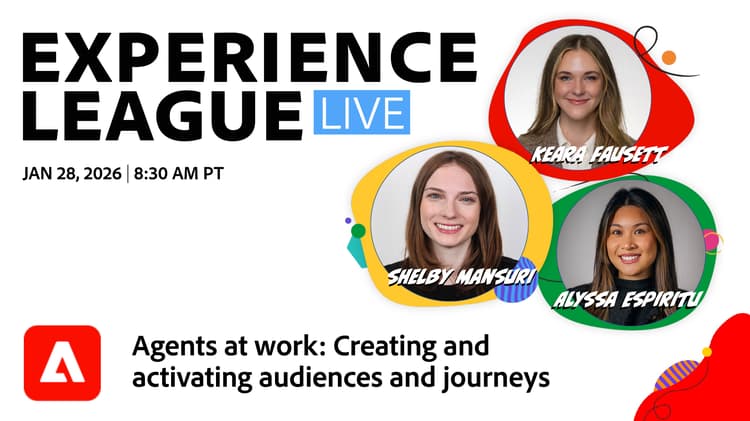 EXPERIENCE LEAGUE LIVE

JAN 28, 2026 | 8:30 AM PT

KEARA FAUSETT

SHELBY MANSURI

ALYSSA ESPIRITU

Agents at work: Creating and activating audiences and journeys